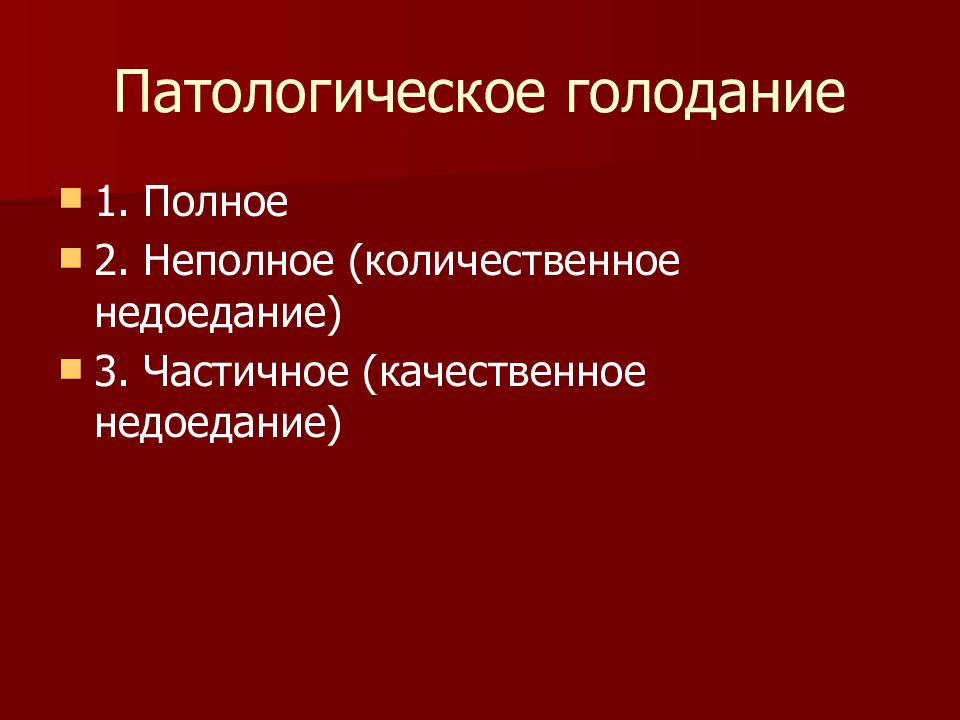 Патологическое голодание

1. Полное
2. Неполное (количественное недоедание)
3. Частичное (качественное недоедание)